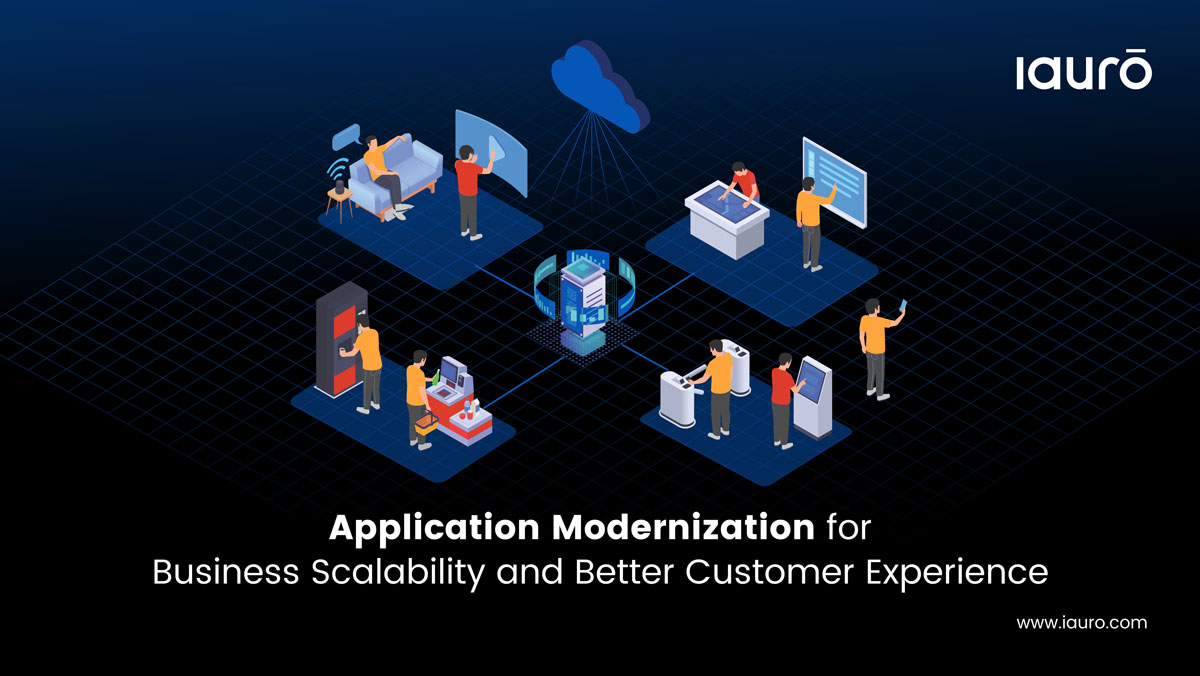 iaurō

Application Modernization for Business Scalability and Better Customer Experience

www.iauro.com